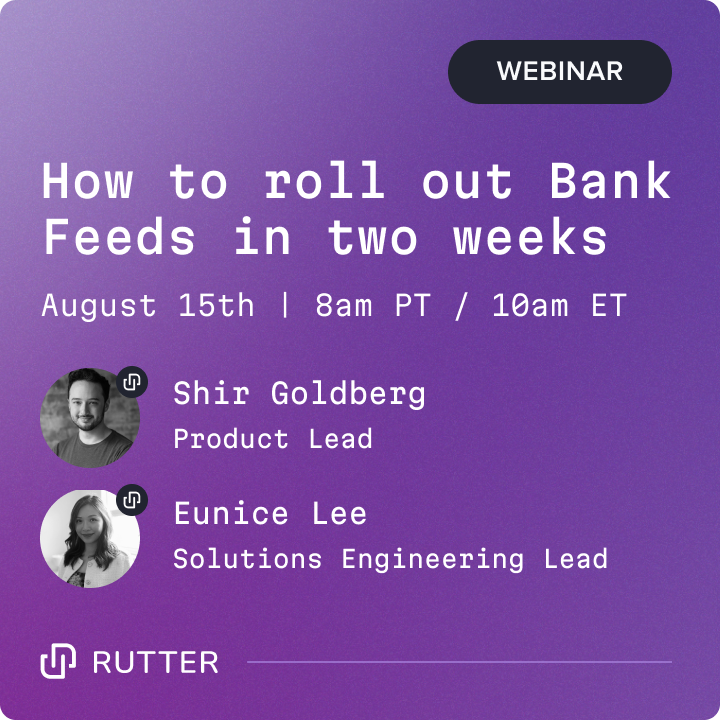 WEBINAR

How to roll out Bank Feeds in two weeks

August 15th | 8am PT / 10am ET

Shir Goldberg
Product Lead

Eunice Lee
Solutions Engineering Lead

RUTTER